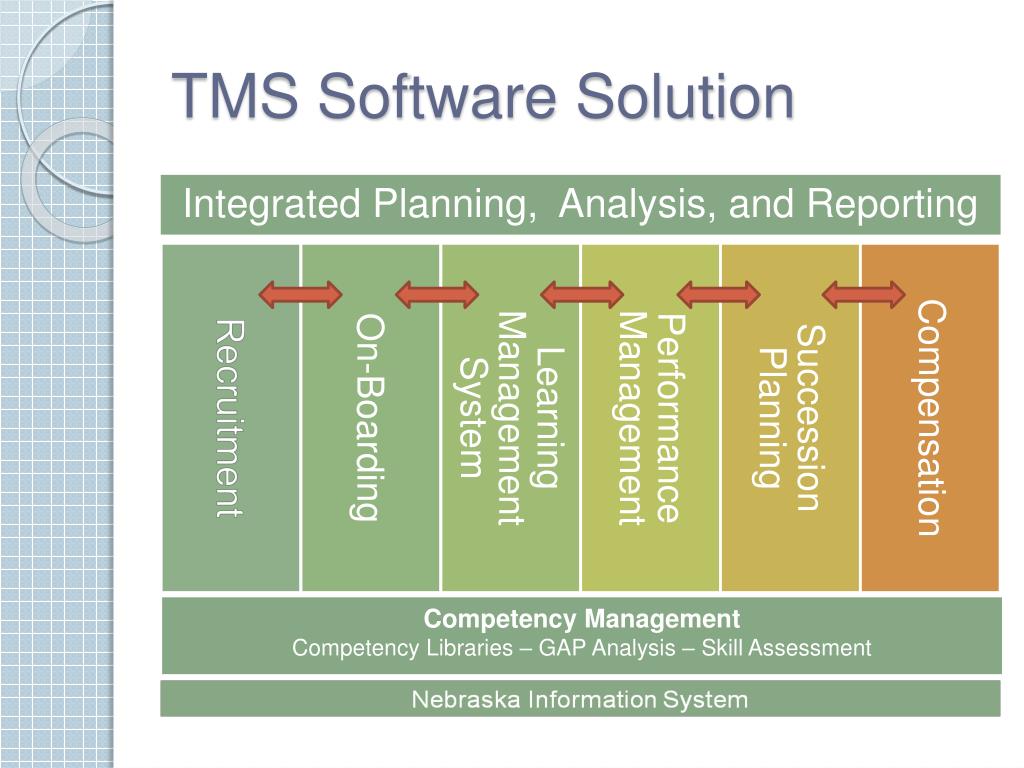 TMS Software Solution

Integrated Planning, Analysis, and Reporting

Recruitment

On-Boarding

Learning Management System

Performance Management

Succession Planning

Compensation

Competency Management
Competency Libraries – GAP Analysis – Skill Assessment

Nebraska Information System